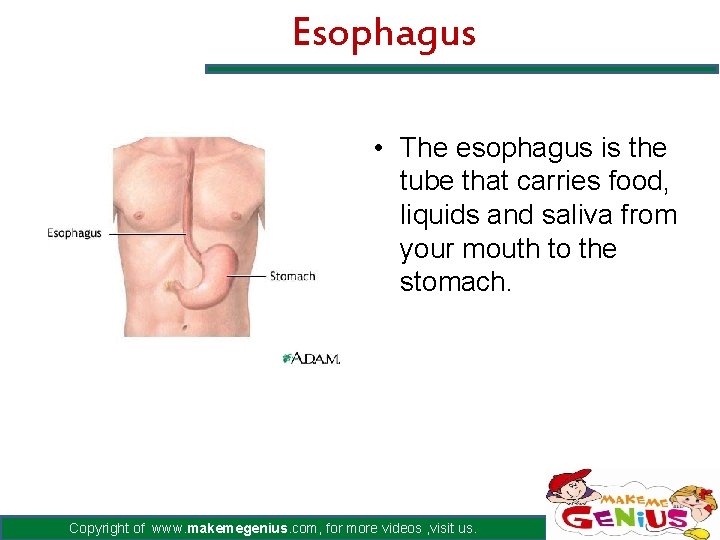 Esophagus

Esophagus

Stomach

A.D.A.M.

• The esophagus is the tube that carries food, liquids and saliva from your mouth to the stomach.

Copyright of www.makemegenius.com, for more videos ,visit us.

MAKE ME GENIUS